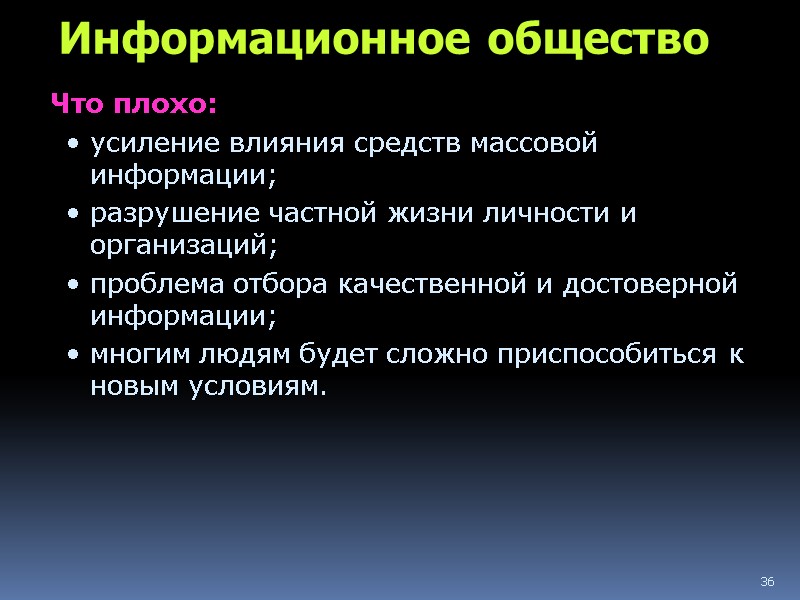 Информационное общество

Что плохо:

• усиление влияния средств массовой информации;

• разрушение частной жизни личности и организаций;

• проблема отбора качественной и достоверной информации;

• многим людям будет сложно приспособиться к новым условиям.

36